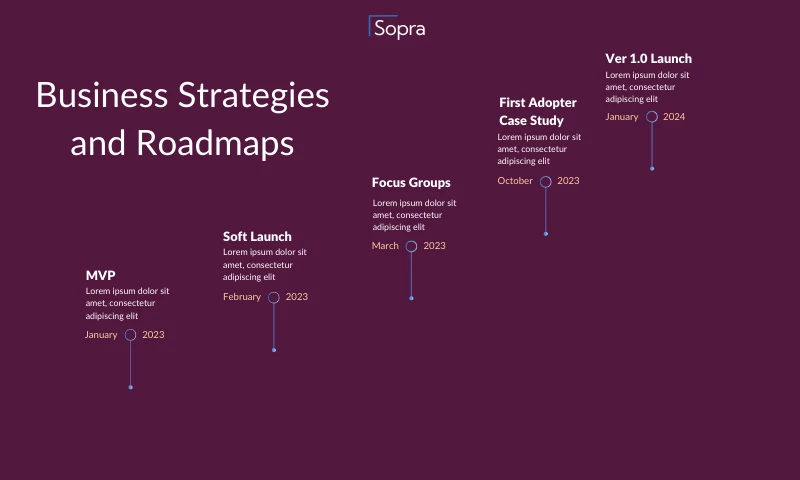 Sopra

Business Strategies and Roadmaps

MVP
Lorem ipsum dolor sit amet, consectetur adipiscing elit
January 2023

Soft Launch
Lorem ipsum dolor sit amet, consectetur adipiscing elit
February 2023

Focus Groups
Lorem ipsum dolor sit amet, consectetur adipiscing elit
March 2023

First Adopter Case Study
Lorem ipsum dolor sit amet, consectetur adipiscing elit
October 2023

Ver 1.0 Launch
Lorem ipsum dolor sit amet, consectetur adipiscing elit
January 2024